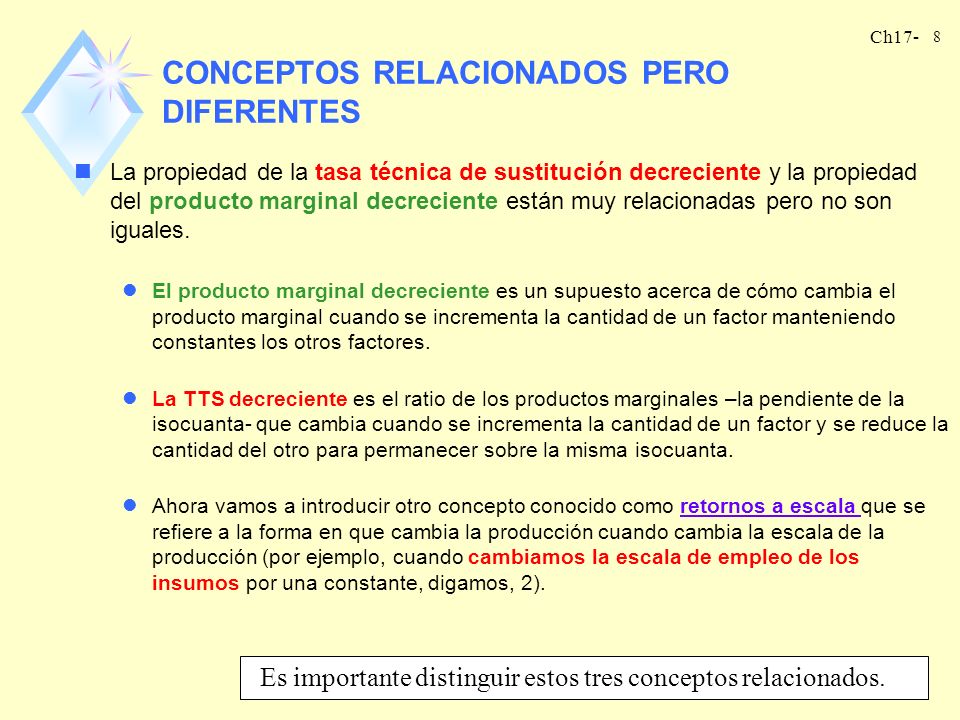 Ch17- 8

CONCEPTOS RELACIONADOS PERO DIFERENTES

La propiedad de la tasa técnica de sustitución decreciente y la propiedad del producto marginal decreciente están muy relacionadas pero no son iguales.

El producto marginal decreciente es un supuesto acerca de cómo cambia el producto marginal cuando se incrementa la cantidad de un factor manteniendo constantes los otros factores.

La TTS decreciente es el ratio de los productos marginales –la pendiente de la isocuanta- que cambia cuando se incrementa la cantidad de un factor y se reduce la cantidad del otro para permanecer sobre la misma isocuanta.

Ahora vamos a introducir otro concepto conocido como retornos a escala que se refiere a la forma en que cambia la producción cuando cambia la escala de la producción (por ejemplo, cuando cambiamos la escala de empleo de los insumos por una constante, digamos, 2).

Es importante distinguir estos tres conceptos relacionados.